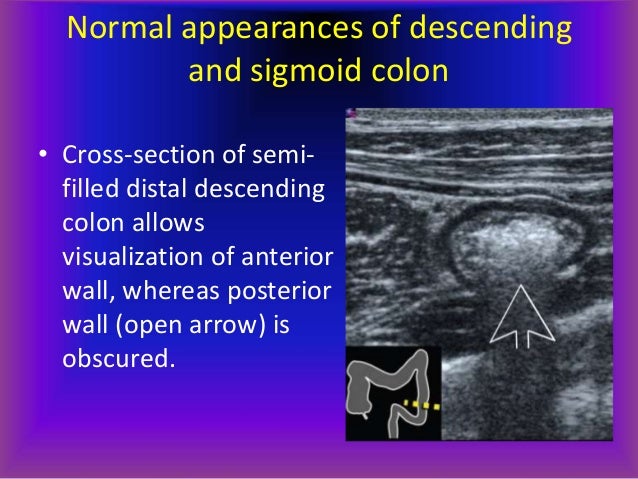 Normal appearances of descending and sigmoid colon

• Cross-section of semi-filled distal descending colon allows visualization of anterior wall, whereas posterior wall (open arrow) is obscured.